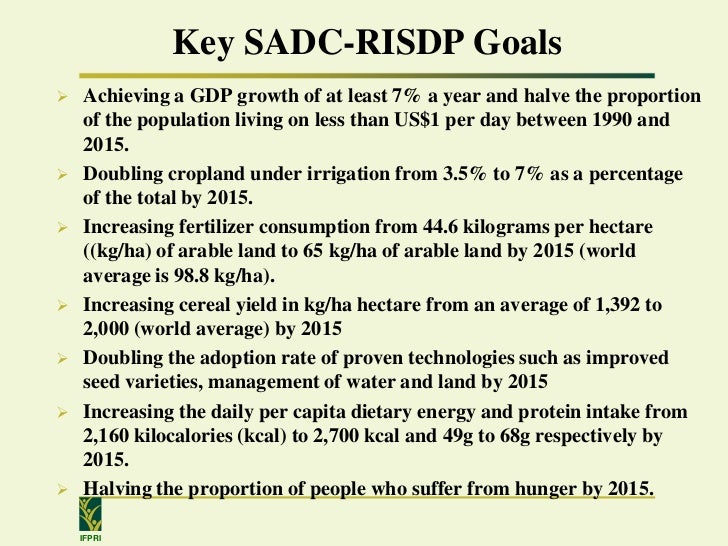 Key SADC-RISDP Goals

➢ Achieving a GDP growth of at least 7% a year and halve the proportion of the population living on less than US$1 per day between 1990 and 2015.

➢ Doubling cropland under irrigation from 3.5% to 7% as a percentage of the total by 2015.

➢ Increasing fertilizer consumption from 44.6 kilograms per hectare ((kg/ha) of arable land to 65 kg/ha of arable land by 2015 (world average is 98.8 kg/ha).

➢ Increasing cereal yield in kg/ha hectare from an average of 1,392 to 2,000 (world average) by 2015

➢ Doubling the adoption rate of proven technologies such as improved seed varieties, management of water and land by 2015

➢ Increasing the daily per capita dietary energy and protein intake from 2,160 kilocalories (kcal) to 2,700 kcal and 49g to 68g respectively by 2015.

➢ Halving the proportion of people who suffer from hunger by 2015.

IFPRI